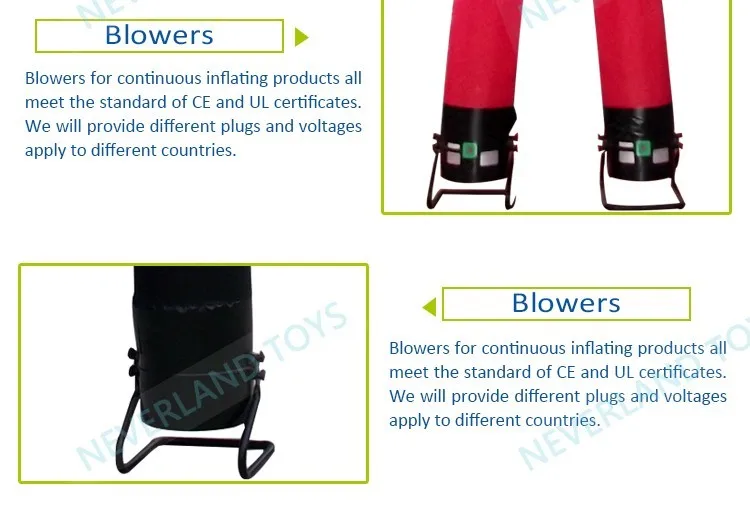 Blowers

Blowers for continuous inflating products all meet the standard of CE and UL certificates. We will provide different plugs and voltages apply to different countries.

NEVERLAND TOYS

Blowers

Blowers for continuous inflating products all meet the standard of CE and UL certificates. We will provide different plugs and voltages apply to different countries.

NEVERLAND TOYS